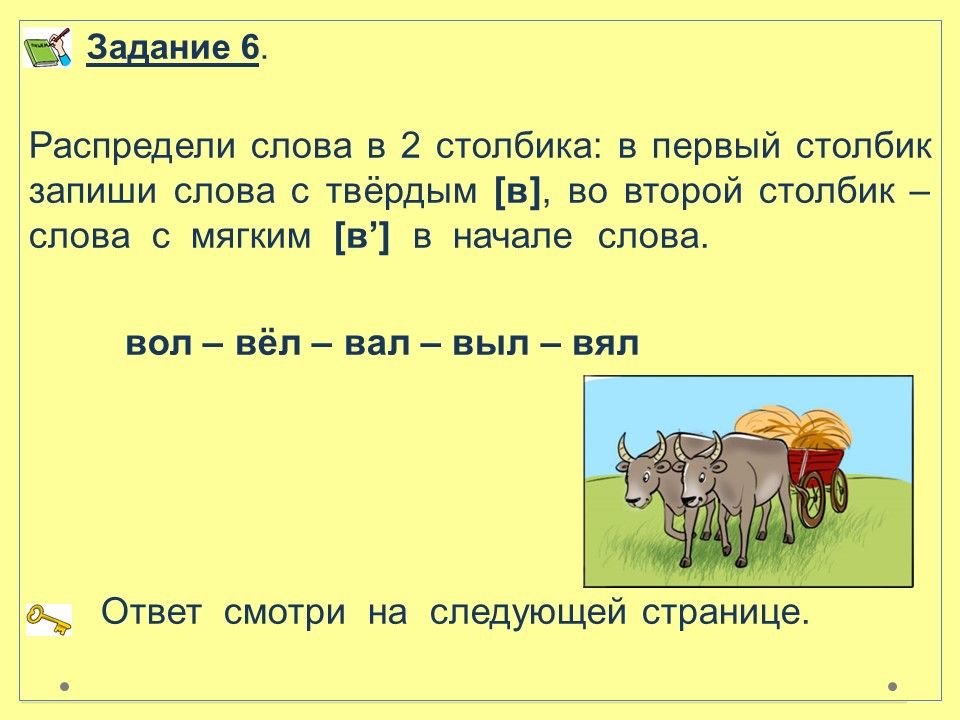 Задание 6.

Распредели слова в 2 столбика: в первый столбик запиши слова с твёрдым [в], во второй столбик – слова с мягким [в’] в начале слова.

вол – вёл – вал – выл – вял

Ответ смотри на следующей странице.